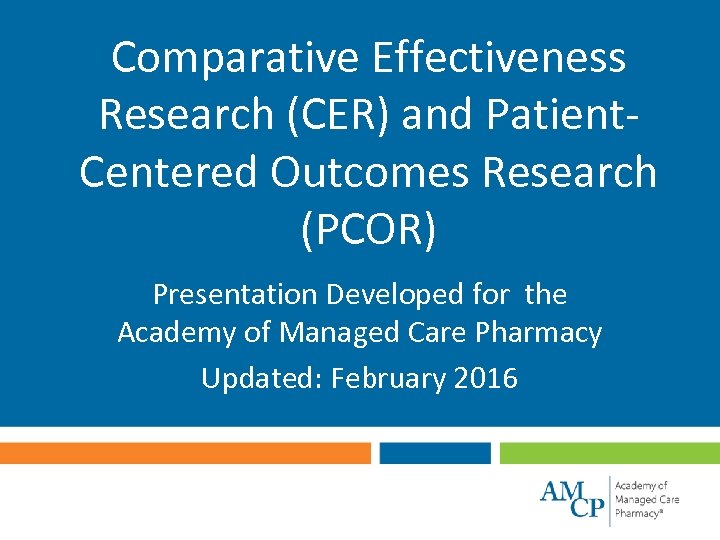 Comparative Effectiveness Research (CER) and Patient-Centered Outcomes Research (PCOR)

Presentation Developed for the Academy of Managed Care Pharmacy

Updated: February 2016

AMCP Academy of Managed Care Pharmacy®